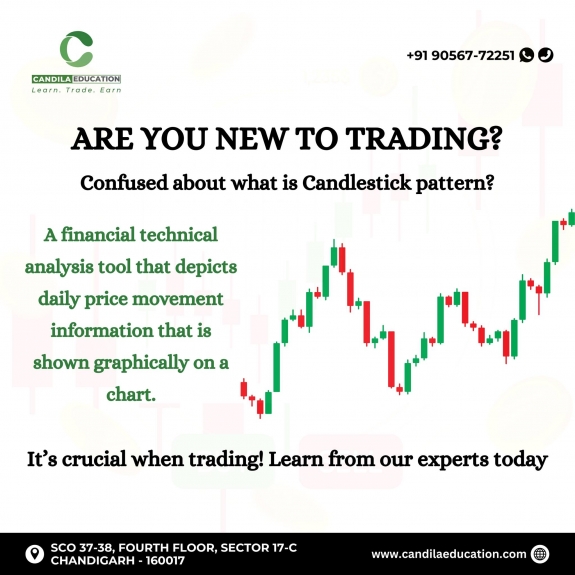 CANDILA EDUCATION
Learn. Trade. Earn

+91 90567-72251

ARE YOU NEW TO TRADING?

Confused about what is Candlestick pattern?

A financial technical analysis tool that depicts daily price movement information that is shown graphically on a chart.

It's crucial when trading! Learn from our experts today

SCO 37-38, FOURTH FLOOR, SECTOR 17-C
CHANDIGARH - 160017

www.candilaeducation.com